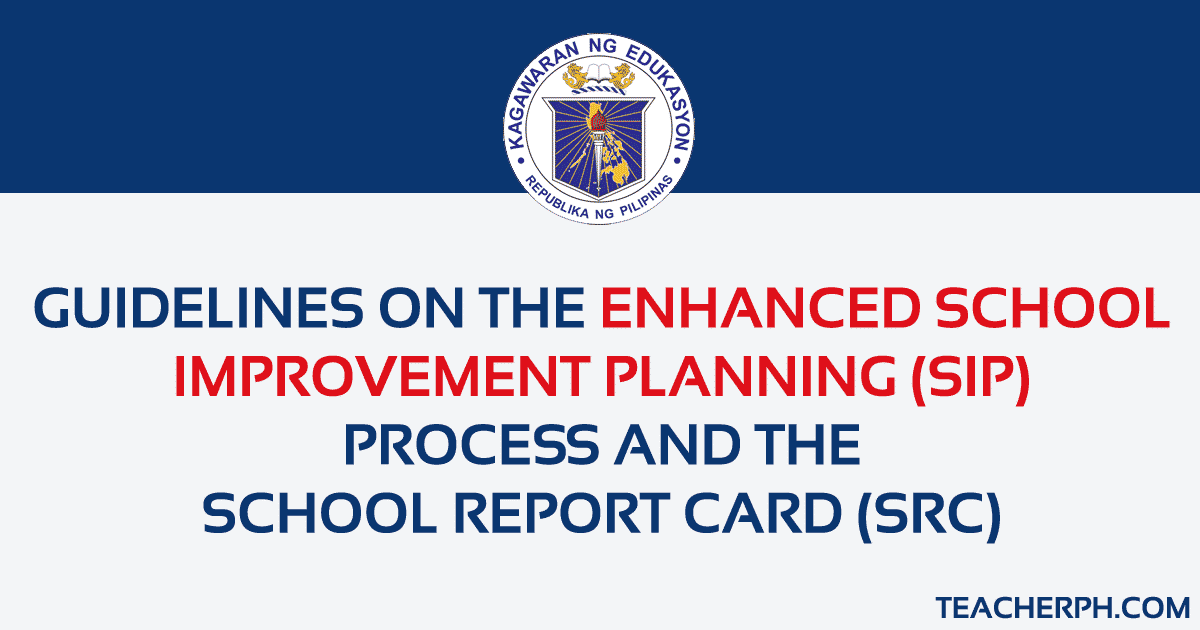 KAGAWARAN NG EDUKASYON
REPUBLIKA NG PILIPINAS

GUIDELINES ON THE ENHANCED SCHOOL IMPROVEMENT PLANNING (SIP) PROCESS AND THE SCHOOL REPORT CARD (SRC)

TEACHERPH.COM